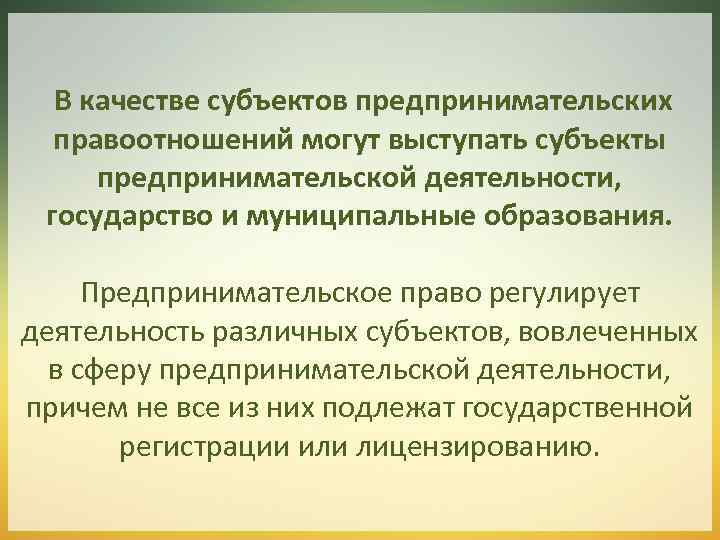 В качестве субъектов предпринимательских правоотношений могут выступать субъекты предпринимательской деятельности, государство и муниципальные образования.

Предпринимательское право регулирует деятельность различных субъектов, вовлеченных в сферу предпринимательской деятельности, причем не все из них подлежат государственной регистрации или лицензированию.